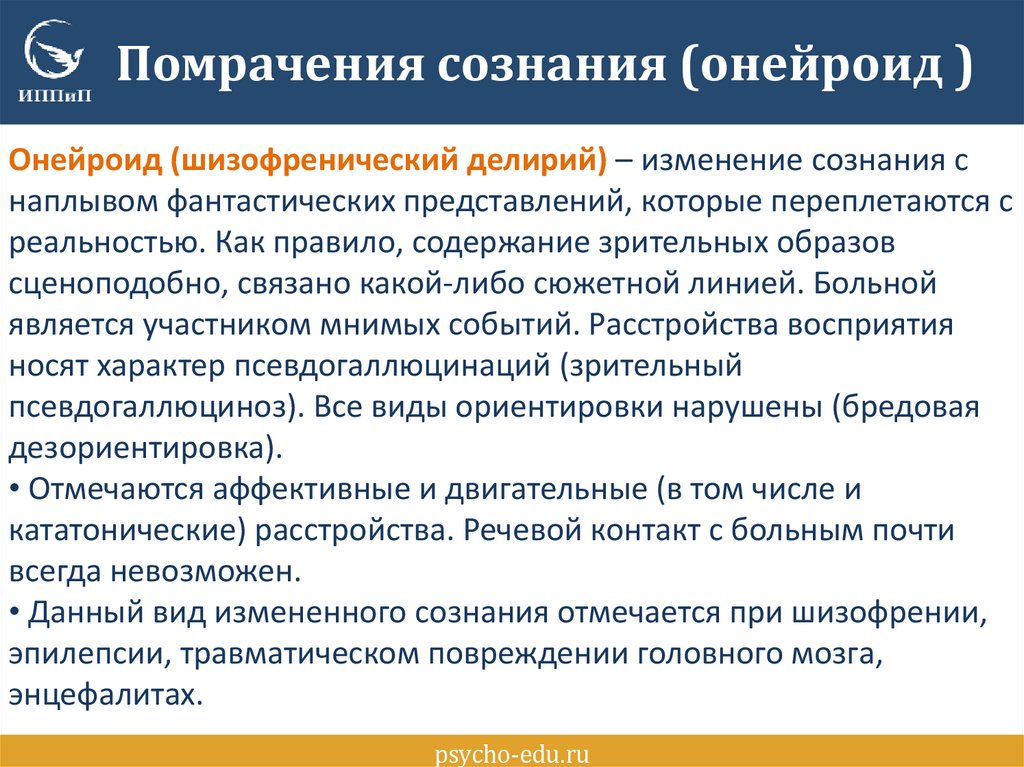 ИППиП

Помрачения сознания (онейроид )

Онейроид (шизофренический делирий) – изменение сознания с наплывом фантастических представлений, которые переплетаются с реальностью. Как правило, содержание зрительных образов сценоподобно, связано какой-либо сюжетной линией. Больной является участником мнимых событий. Расстройства восприятия носят характер псевдогаллюцинаций (зрительный псевдогаллюциноз). Все виды ориентировки нарушены (бредовая дезориентировка).
• Отмечаются аффективные и двигательные (в том числе и кататонические) расстройства. Речевой контакт с больным почти всегда невозможен.
• Данный вид измененного сознания отмечается при шизофрении, эпилепсии, травматическом повреждении головного мозга, энцефалитах.

psycho-edu.ru